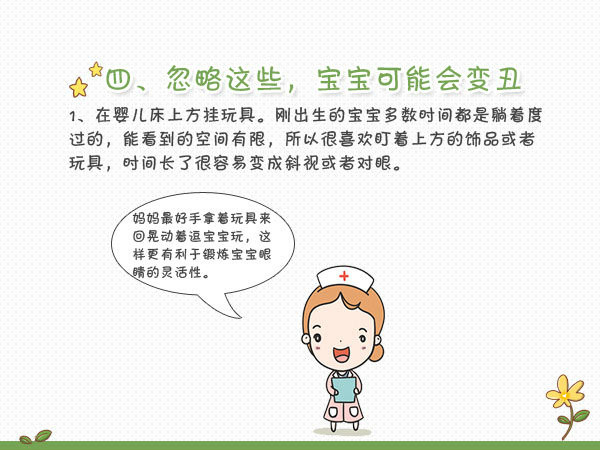 四、忽略这些，宝宝可能会变丑

1、在婴儿床上方挂玩具。刚出生的宝宝多数时间都是躺着度过的，能看到的空间有限，所以很喜欢盯着上方的饰品或者玩具，时间长了很容易变成斜视或者对眼。

妈妈最好手拿着玩具来回晃动着逗宝宝玩，这样更有利于锻炼宝宝眼睛的灵活性。